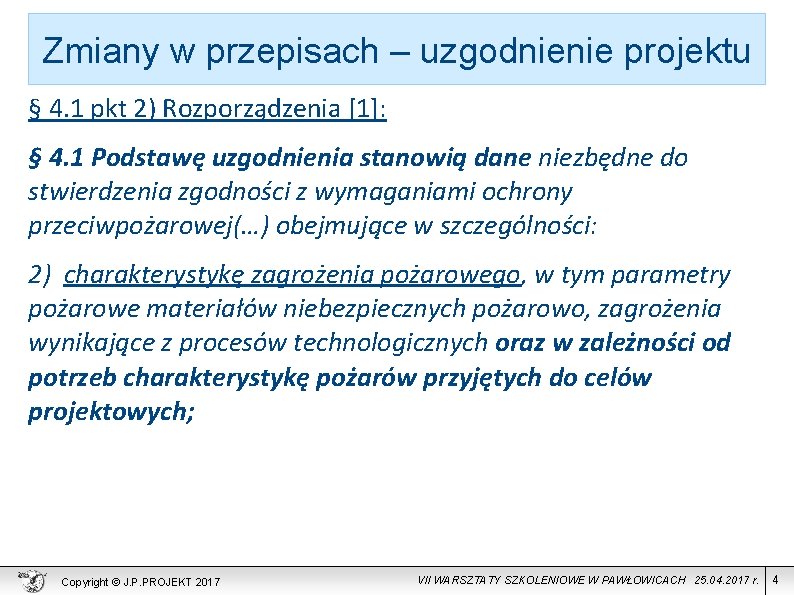 Zmiany w przepisach – uzgodnienie projektu

§ 4.1 pkt 2) Rozporządzenia [1]:

§ 4.1 Podstawę uzgodnienia stanowią dane niezbędne do stwierdzenia zgodności z wymaganiami ochrony przeciwpożarowej(…) obejmujące w szczególności:

2) charakterystykę zagrożenia pożarowego, w tym parametry pożarowe materiałów niebezpiecznych pożarowo, zagrożenia wynikające z procesów technologicznych oraz w zależności od potrzeb charakterystykę pożarów przyjętych do celów projektowych;

Copyright © J.P.PROJEKT 2017

VII WARSZTATY SZKOLENIOWE W PAWŁOWICACH 25.04.2017 r.

4